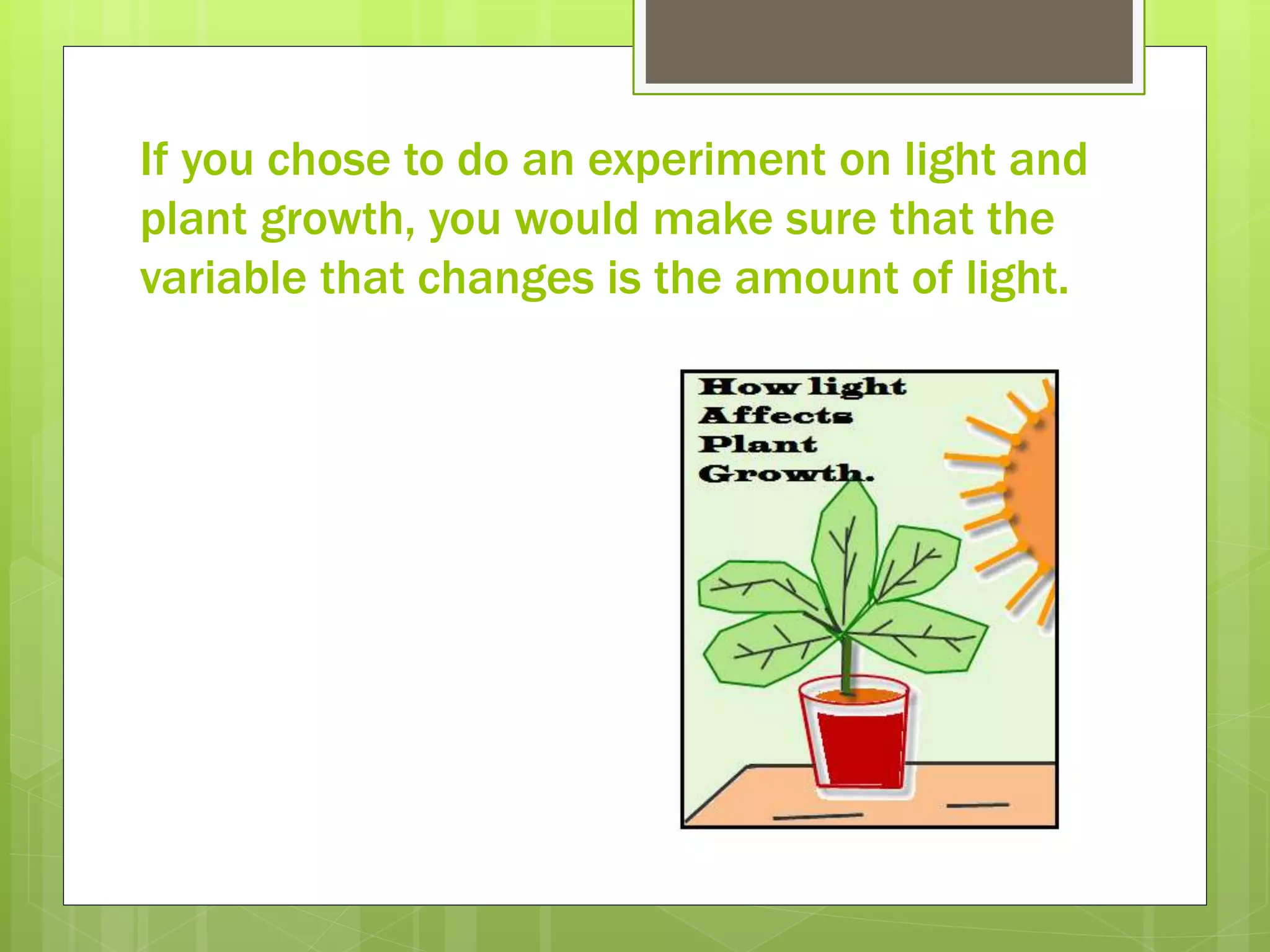 If you chose to do an experiment on light and plant growth, you would make sure that the variable that changes is the amount of light.

How light Affects Plant Growth.